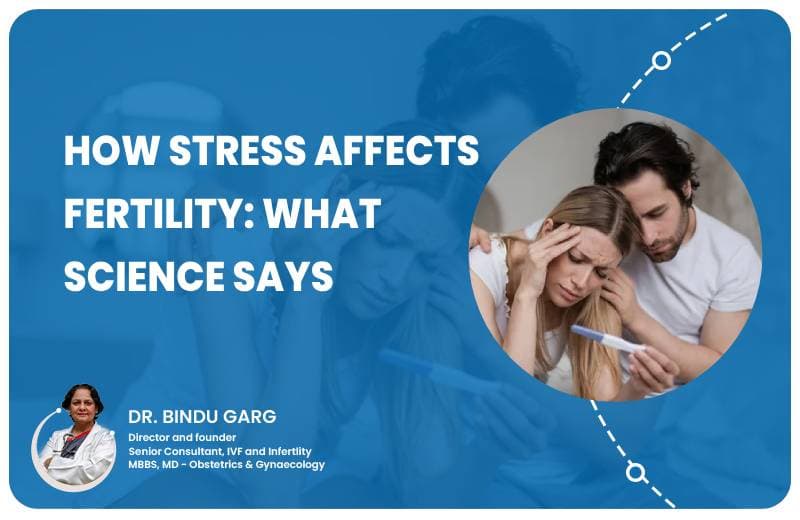 HOW STRESS AFFECTS FERTILITY: WHAT SCIENCE SAYS

DR. BINDU GARG
Director and founder
Senior Consultant, IVF and Infertility
MBBS, MD - Obstetrics & Gynaecology